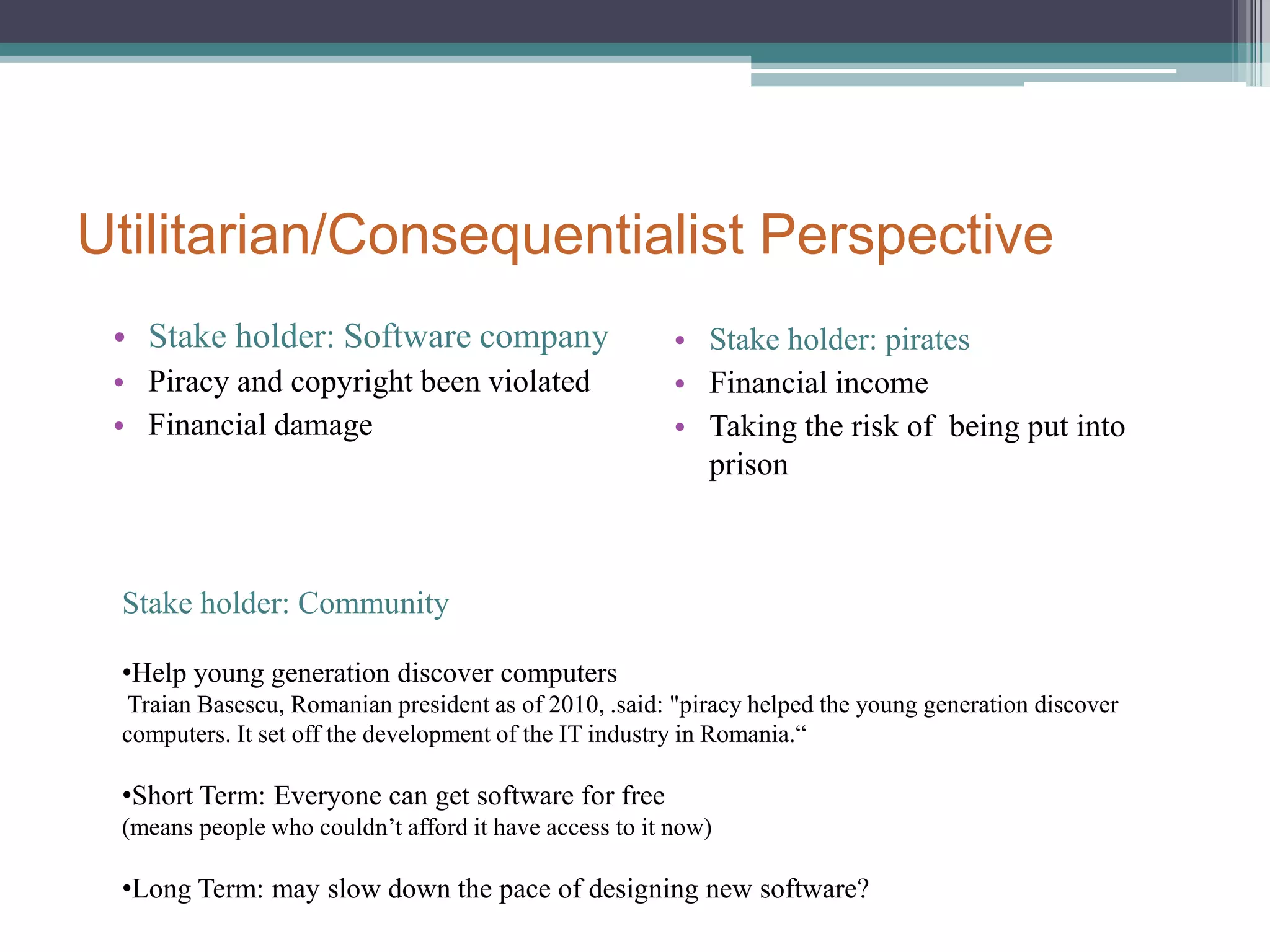 Utilitarian/Consequentialist Perspective

• Stake holder: Software company
• Piracy and copyright been violated
• Financial damage

• Stake holder: pirates
• Financial income
• Taking the risk of being put into prison

Stake holder: Community

•Help young generation discover computers
Traian Basescu, Romanian president as of 2010, .said: "piracy helped the young generation discover computers. It set off the development of the IT industry in Romania.“

•Short Term: Everyone can get software for free
(means people who couldn’t afford it have access to it now)

•Long Term: may slow down the pace of designing new software?